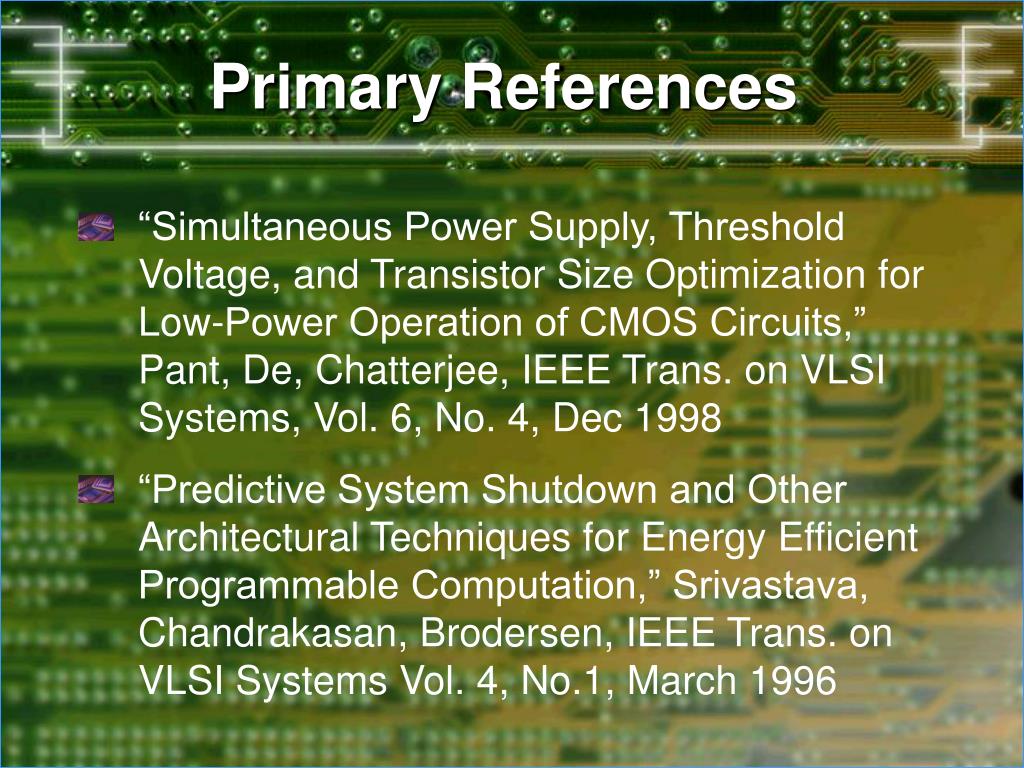 Primary References

“Simultaneous Power Supply, Threshold Voltage, and Transistor Size Optimization for Low-Power Operation of CMOS Circuits,” Pant, De, Chatterjee, IEEE Trans. on VLSI Systems, Vol. 6, No. 4, Dec 1998

“Predictive System Shutdown and Other Architectural Techniques for Energy Efficient Programmable Computation,” Srivastava, Chandrakasan, Brodersen, IEEE Trans. on VLSI Systems Vol. 4, No.1, March 1996